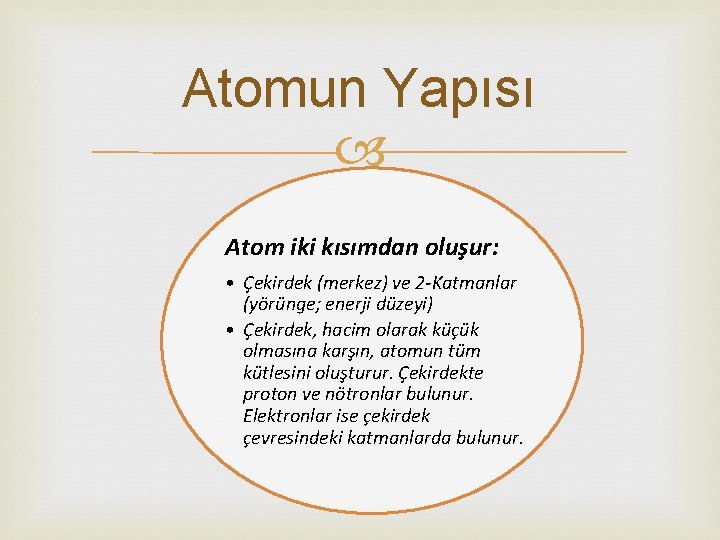 Atomun Yapısı

Atom iki kısımdan oluşur:

• Çekirdek (merkez) ve 2-Katmanlar (yörünge; enerji düzeyi)
• Çekirdek, hacim olarak küçük olmasına karşın, atomun tüm kütlesini oluşturur. Çekirdekte proton ve nötronlar bulunur. Elektronlar ise çekirdek çevresindeki katmanlarda bulunur.